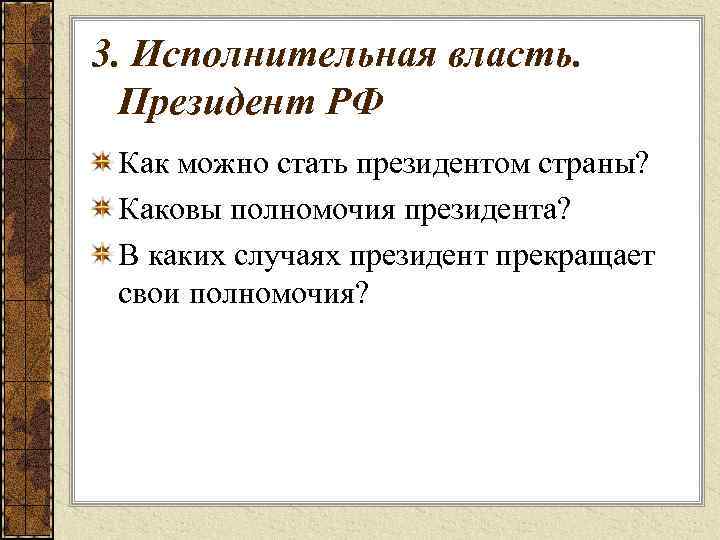 3. Исполнительная власть. Президент РФ

Как можно стать президентом страны?

Каковы полномочия президента?

В каких случаях президент прекращает свои полномочия?